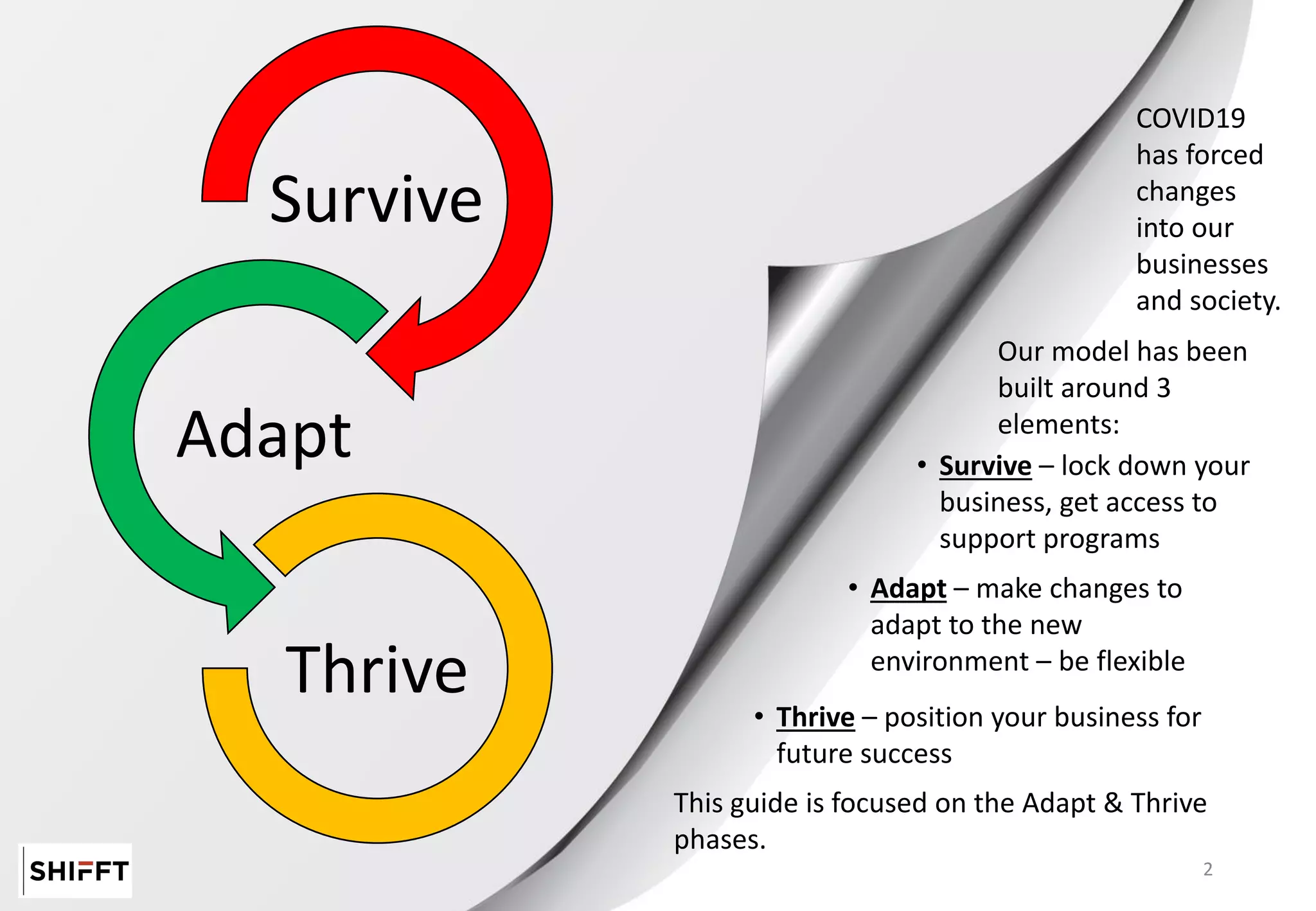 Survive

Adapt

Thrive

COVID19 has forced changes into our businesses and society.

Our model has been built around 3 elements:

• Survive – lock down your business, get access to support programs

• Adapt – make changes to adapt to the new environment – be flexible

• Thrive – position your business for future success

This guide is focused on the Adapt & Thrive phases.

SHIFFT

2